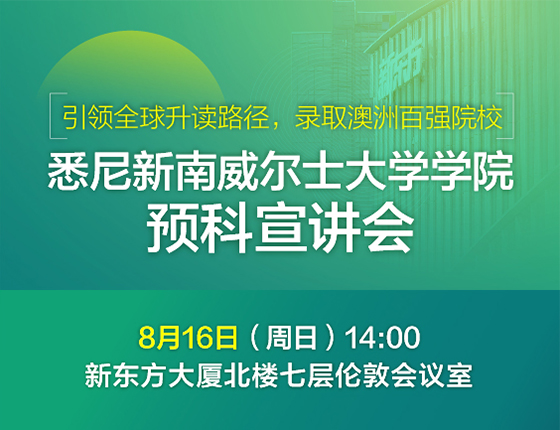 新东方

引领全球升读路径，录取澳洲百强院校

悉尼新南威尔士大学学院
预科宣讲会

8月16日（周日）14:00
新东方大厦北楼七层伦敦会议室